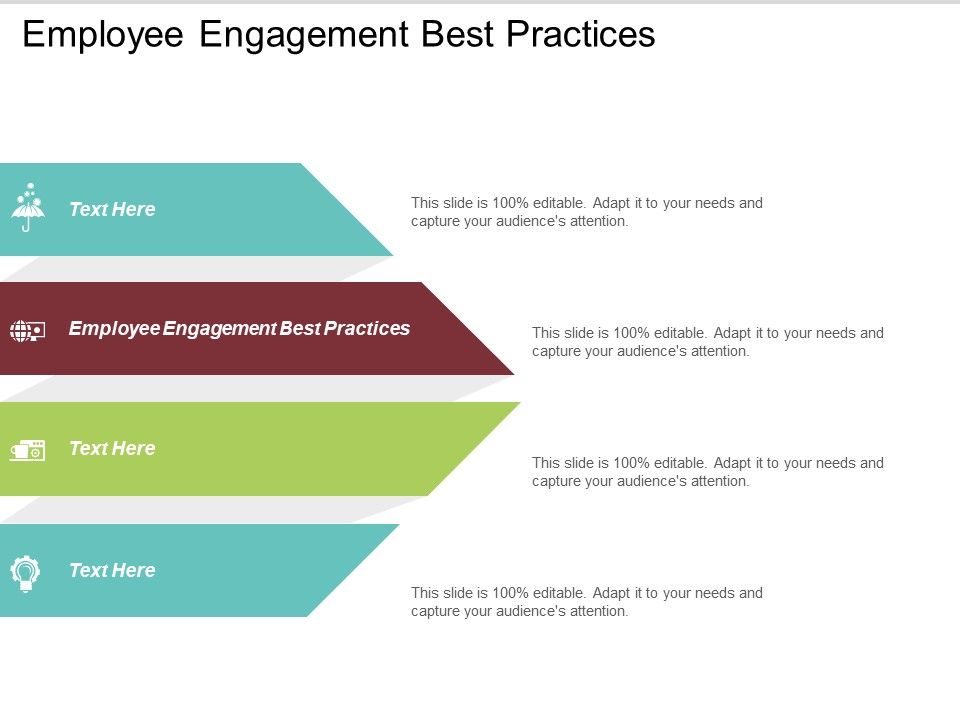 Employee Engagement Best Practices

Text Here

This slide is 100% editable. Adapt it to your needs and capture your audience's attention.

Employee Engagement Best Practices

This slide is 100% editable. Adapt it to your needs and capture your audience's attention.

Text Here

This slide is 100% editable. Adapt it to your needs and capture your audience's attention.

Text Here

This slide is 100% editable. Adapt it to your needs and capture your audience's attention.